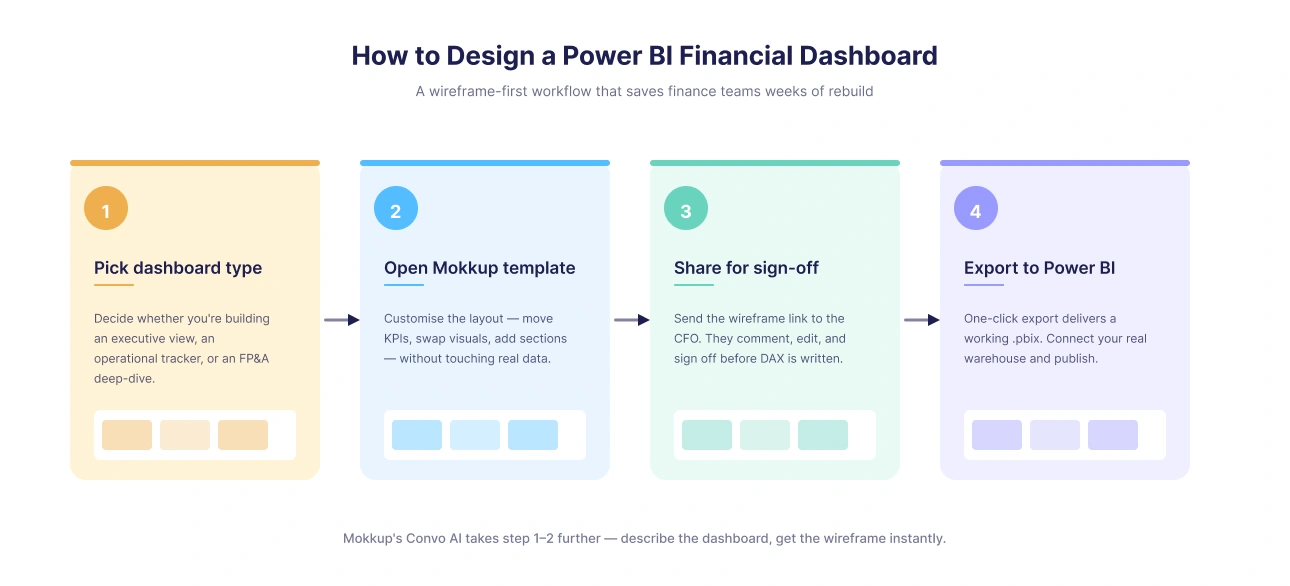 How to Design a Power BI Financial Dashboard

A wireframe-first workflow that saves finance teams weeks of rebuild

1

Pick dashboard type

Decide whether you're building an executive view, an operational tracker, or an FP&A deep-dive.

2

Open Mokkup template

Customise the layout — move KPIs, swap visuals, add sections — without touching real data.

3

Share for sign-off

Send the wireframe link to the CFO. They comment, edit, and sign off before DAX is written.

4

Export to Power BI

One-click export delivers a working .pbix. Connect your real warehouse and publish.

Mokkup's Convo AI takes step 1–2 further — describe the dashboard, get the wireframe instantly.